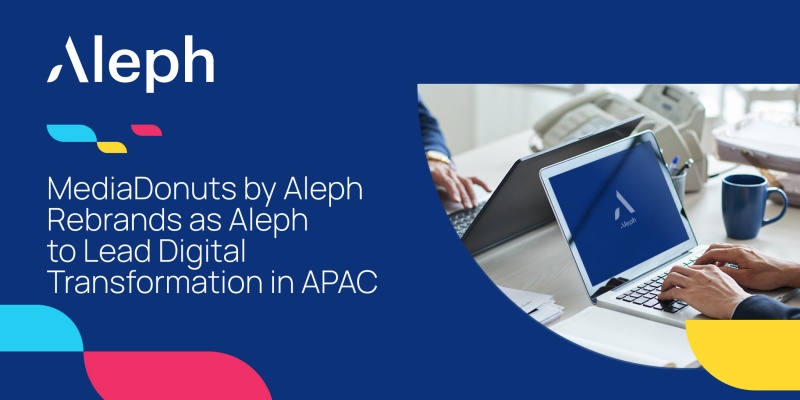 Aleph

MediaDonuts by Aleph Rebrands as Aleph to Lead Digital Transformation in APAC

Aleph